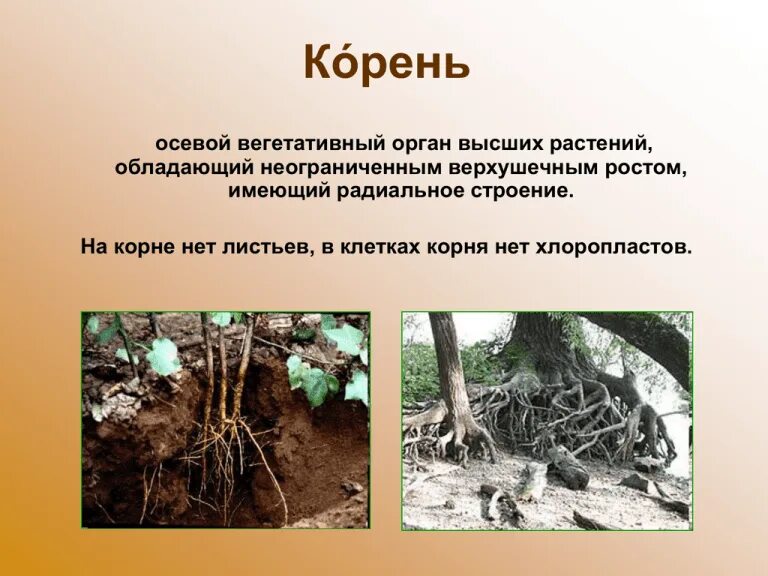 Ко́рень

осевой вегетативный орган высших растений, обладающий неограниченным верхушечным ростом, имеющий радиальное строение.

На корне нет листьев, в клетках корня нет хлоропластов.